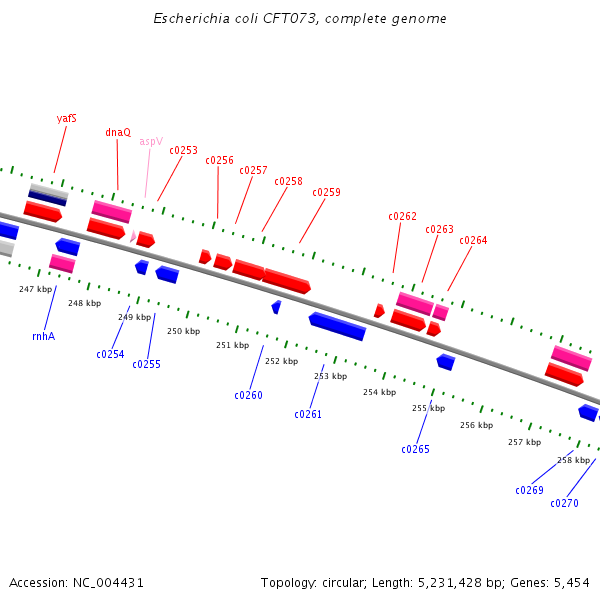 Escherichia coli CFT073, complete genome

yafS
dnaQ
aspV
c0253
c0256
c0257
c0258
c0259
c0262
c0263
c0264

247 kbp
248 kbp
249 kbp
250 kbp
251 kbp
252 kbp
253 kbp
254 kbp
255 kbp
256 kbp
257 kbp
258 kbp

rnhA
c0254
c0255
c0260
c0261
c0265
c0269
c0270

Accession: NC_004431

Topology: circular; Length: 5,231,428 bp; Genes: 5,454